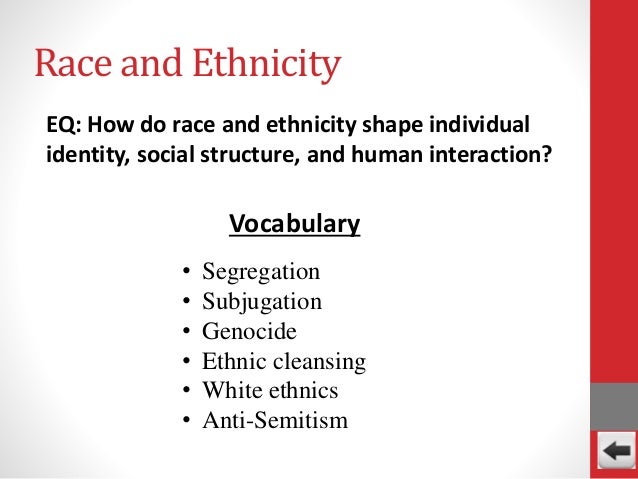 Race and Ethnicity

EQ: How do race and ethnicity shape individual identity, social structure, and human interaction?

Vocabulary

• Segregation
• Subjugation
• Genocide
• Ethnic cleansing
• White ethnics
• Anti-Semitism